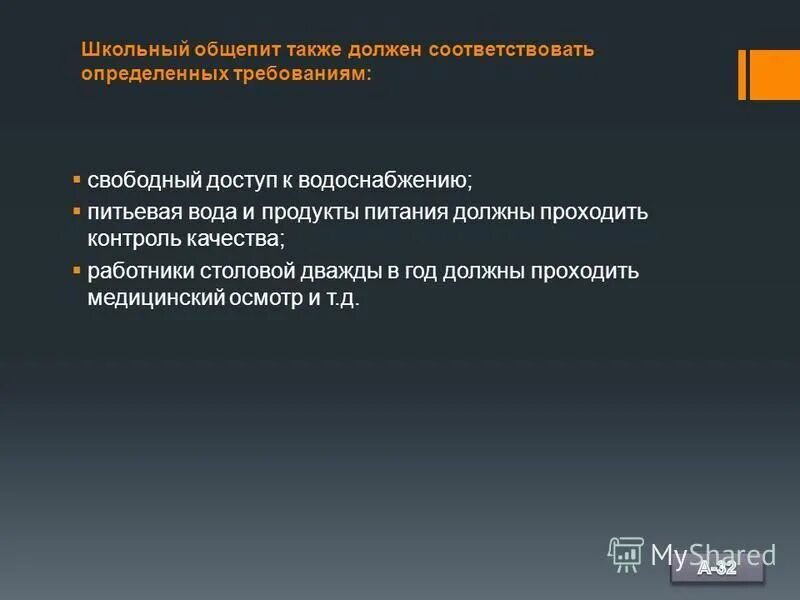 Школьный общепит также должен соответствовать определенных требованиям:

▪ свободный доступ к водоснабжению;
▪ питьевая вода и продукты питания должны проходить контроль качества;
▪ работники столовой дважды в год должны проходить медицинский осмотр и т.д.

MyShared
А-32